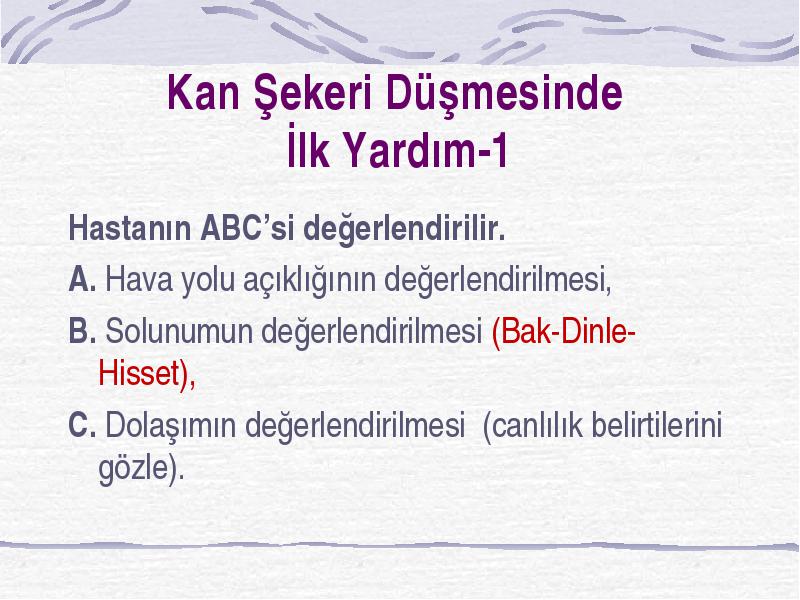 Kan Şekeri Düşmesinde
İlk Yardım-1

Hastanın ABC'si değerlendirilir.

A. Hava yolu açıklığının değerlendirilmesi,

B. Solunumun değerlendirilmesi (Bak-Dinle-Hisset),

C. Dolaşımın değerlendirilmesi (canlılık belirtilerini gözle).